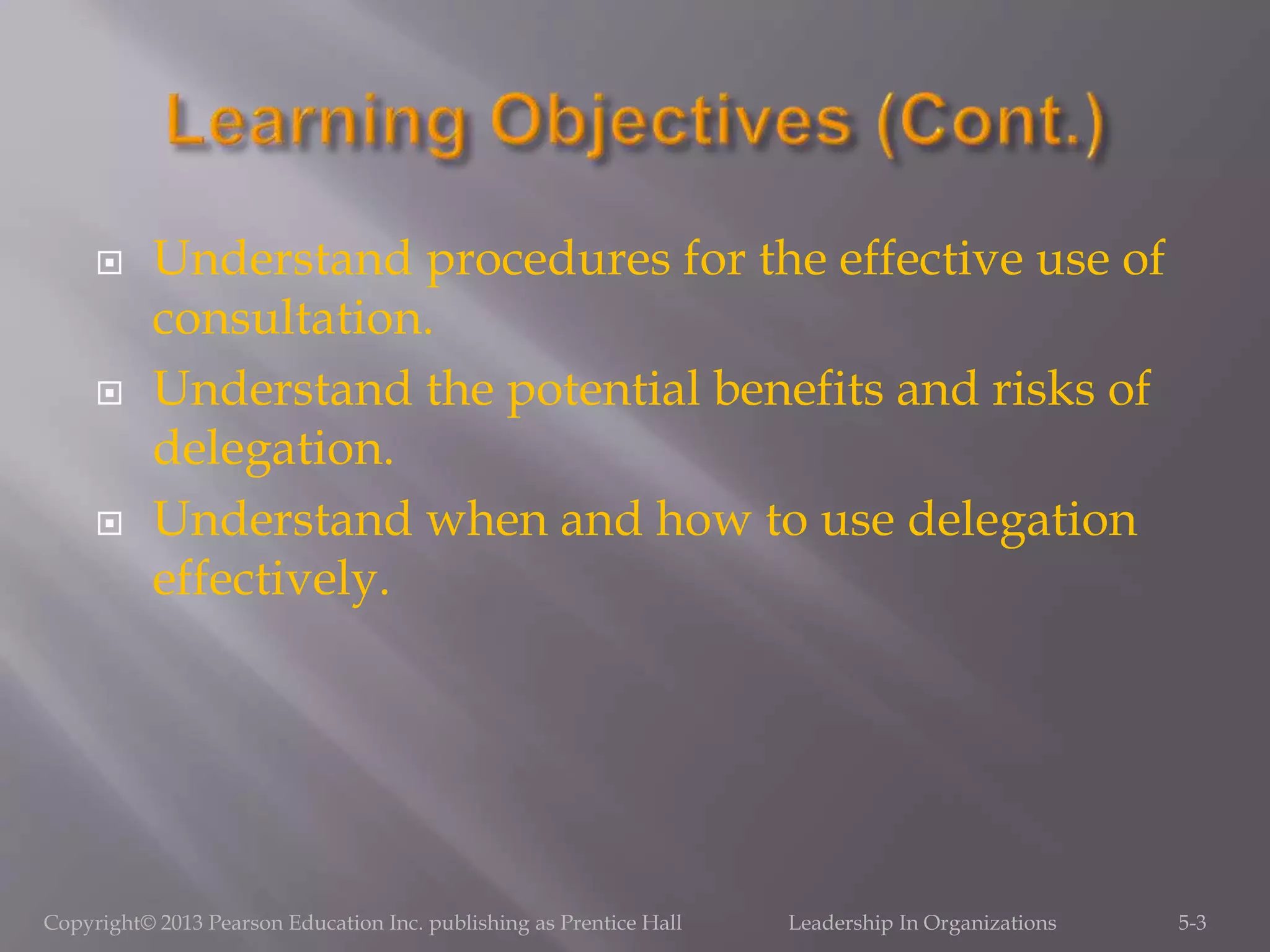 Learning Objectives (Cont.)

Understand procedures for the effective use of consultation.

Understand the potential benefits and risks of delegation.

Understand when and how to use delegation effectively.

Copyright© 2013 Pearson Education Inc. publishing as Prentice Hall

Leadership In Organizations

5-3